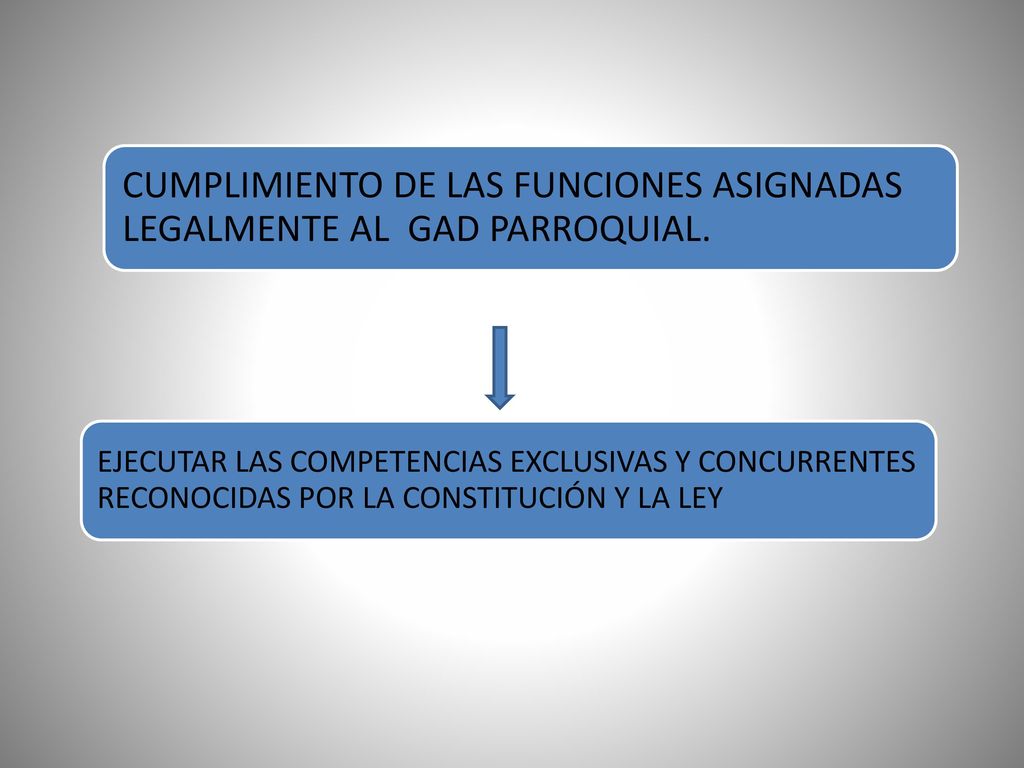 CUMPLIMIENTO DE LAS FUNCIONES ASIGNADAS LEGALMENTE AL GAD PARROQUIAL.

EJECUTAR LAS COMPETENCIAS EXCLUSIVAS Y CONCURRENTES RECONOCIDAS POR LA CONSTITUCIÓN Y LA LEY